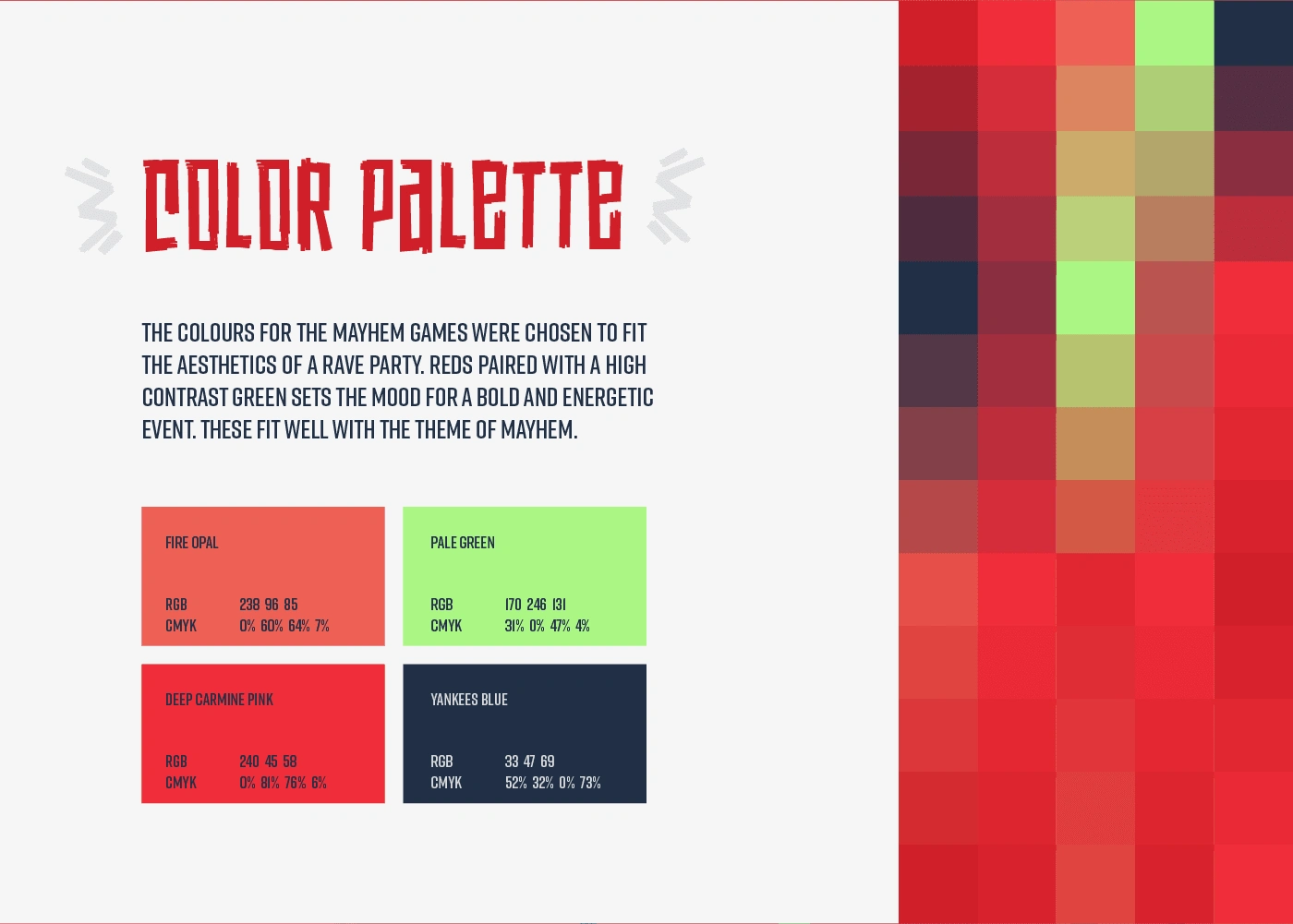 COLOR PALETTE

THE COLOURS FOR THE MAYHEM GAMES WERE CHOSEN TO FIT THE AESTHETICS OF A RAVE PARTY. REDS PAIRED WITH A HIGH CONTRAST GREEN SETS THE MOOD FOR A BOLD AND ENERGETIC EVENT. THESE FIT WELL WITH THE THEME OF MAYHEM.

FIRE OPAL

RGB 238 96 85
CMYK 0% 60% 64% 7%

PALE GREEN

RGB 170 246 131
CMYK 31% 0% 47% 4%

DEEP CARMINE PINK

RGB 240 45 58
CMYK 0% 81% 76% 6%

YANKEES BLUE

RGB 33 47 69
CMYK 52% 32% 0% 73%